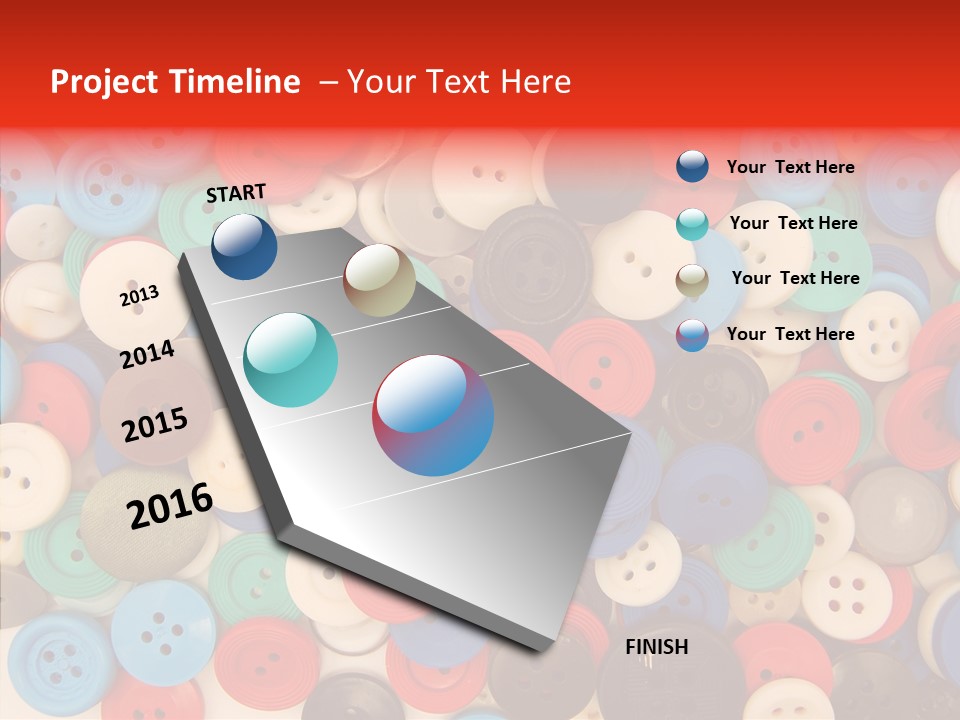 Project Timeline – Your Text Here

START

2013

2014

2015

2016

FINISH

Your Text Here

Your Text Here

Your Text Here

Your Text Here